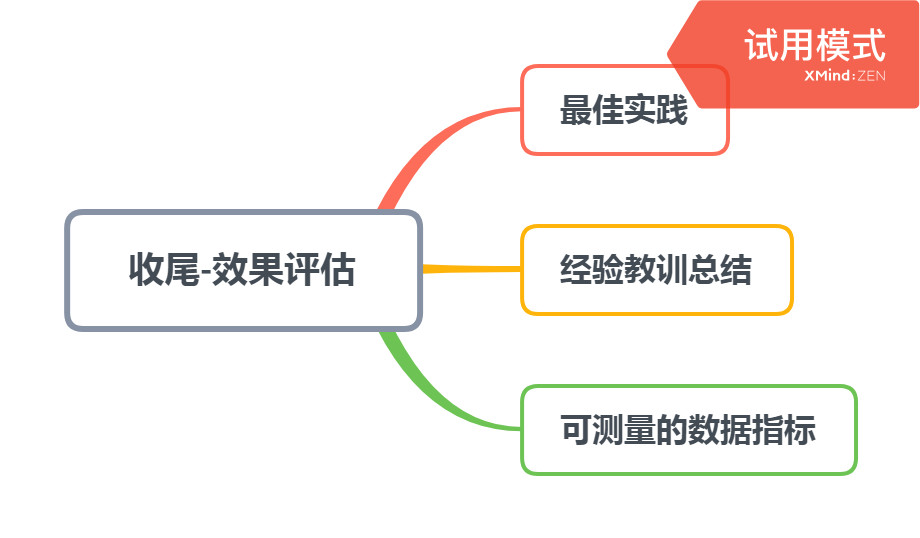 试用模式
XMind:ZEN

收尾-效果评估

最佳实践

经验教训总结

可测量的数据指标